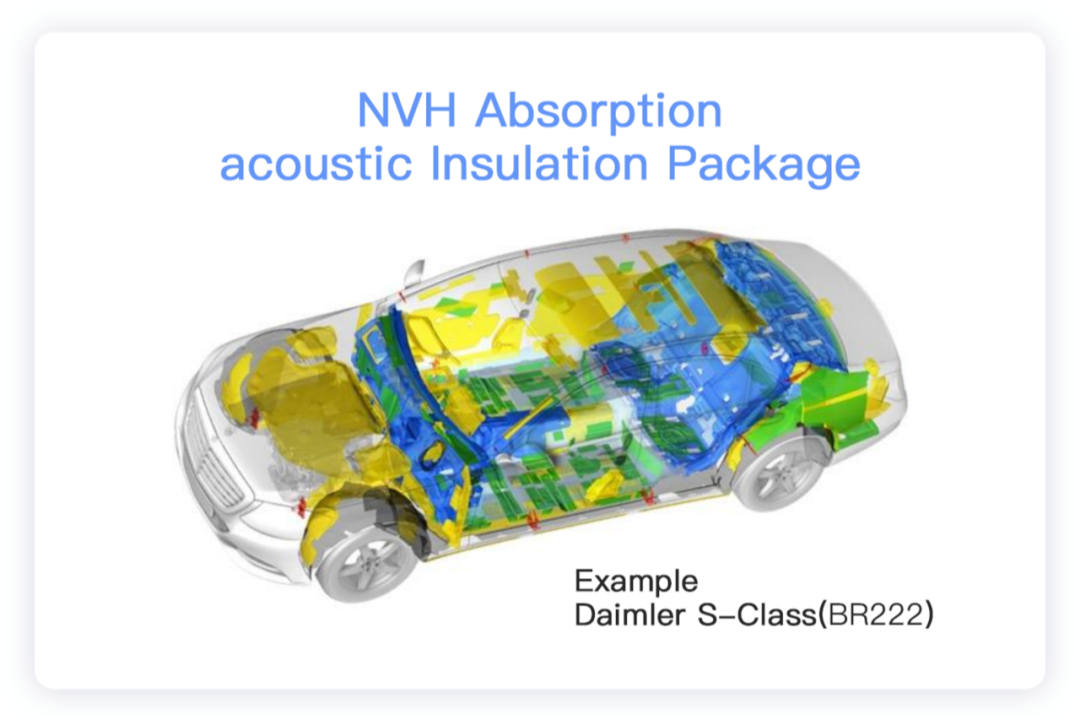 NVH Absorption
acoustic Insulation Package

Example
Daimler S-Class(BR222)